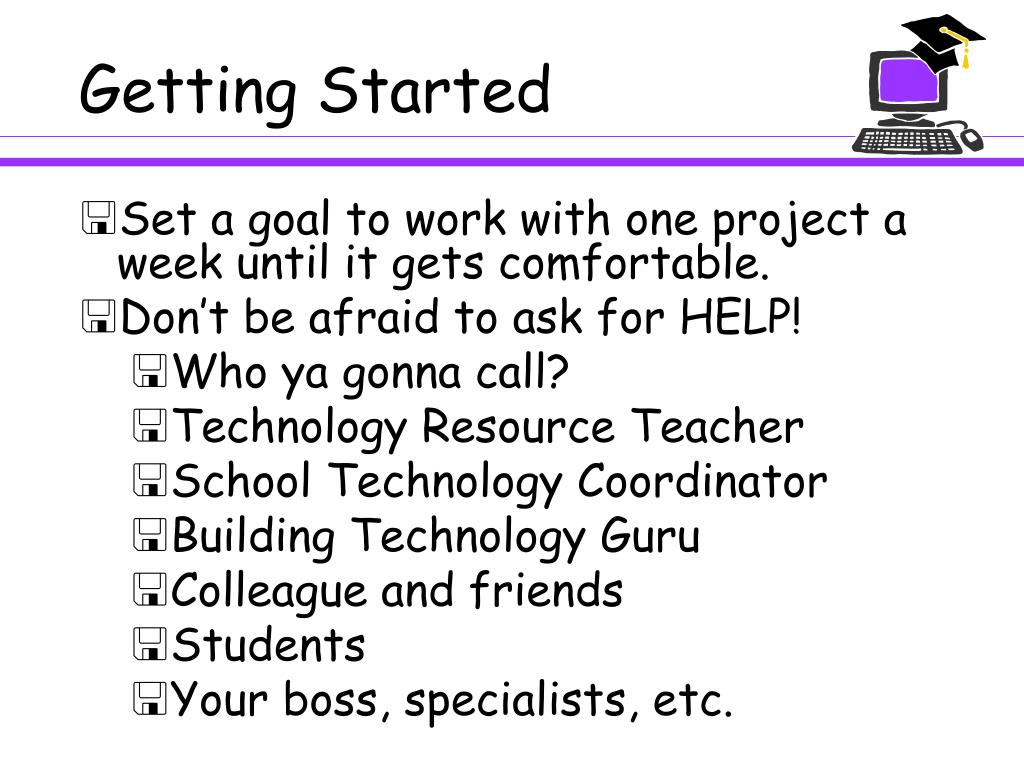 Getting Started

Set a goal to work with one project a week until it gets comfortable.
Don’t be afraid to ask for HELP!
Who ya gonna call?
Technology Resource Teacher
School Technology Coordinator
Building Technology Guru
Colleague and friends
Students
Your boss, specialists, etc.